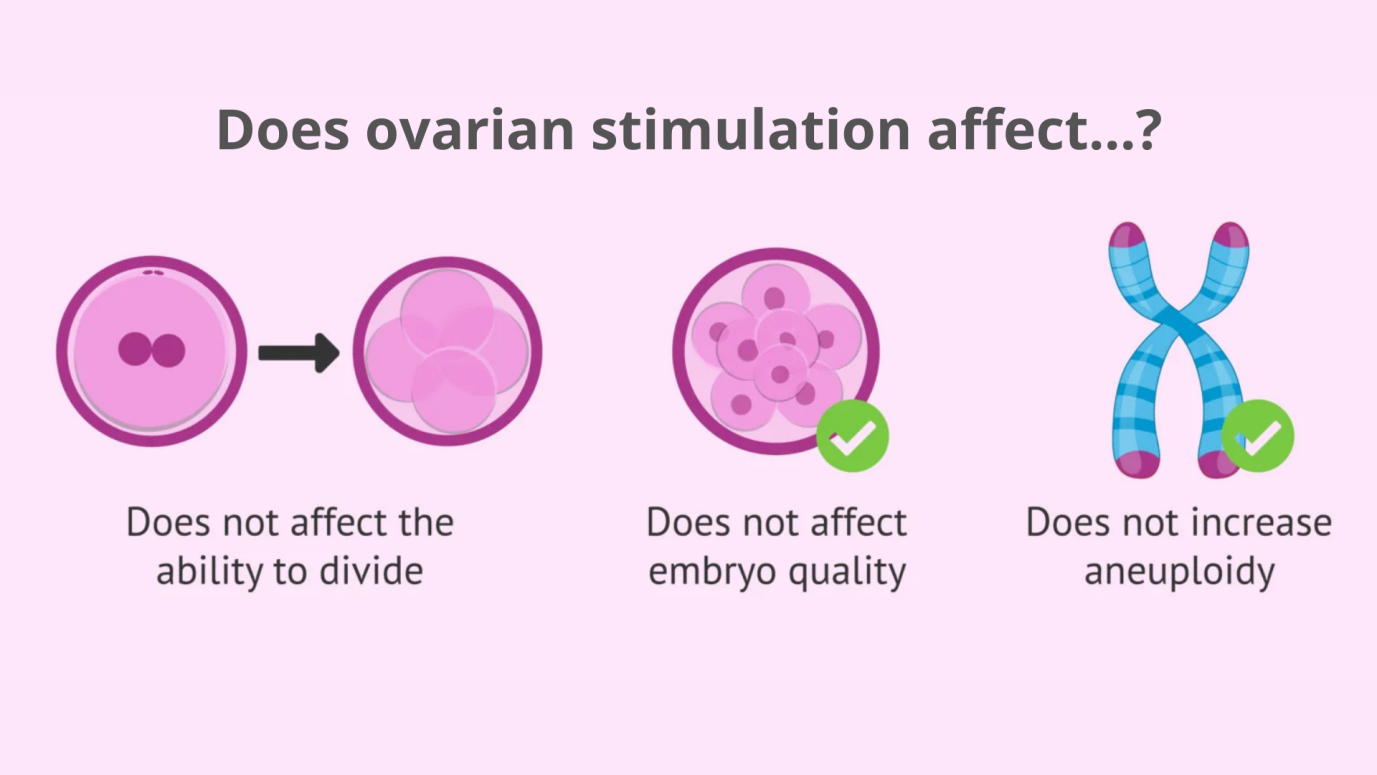 Does ovarian stimulation affect...?

Does not affect the ability to divide

Does not affect embryo quality

Does not increase aneuploidy